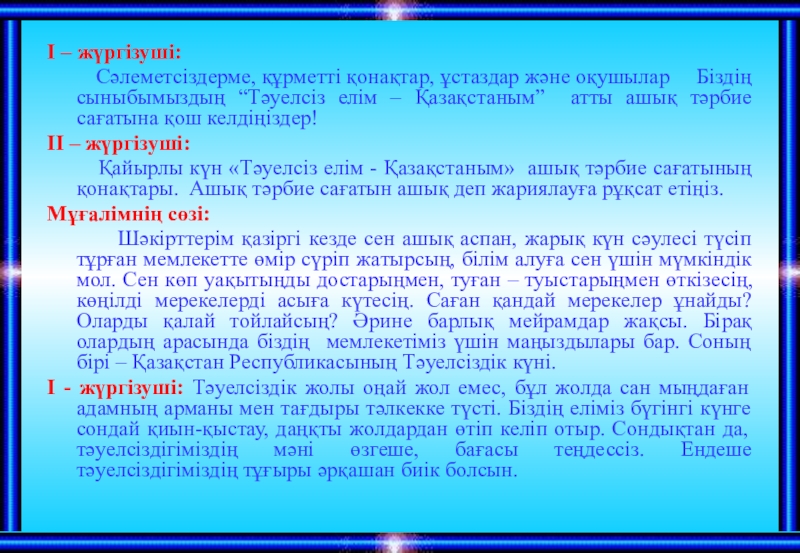 І – жүргізуші:

Сәлеметсіздерме, құрметті қонақтар, ұстаздар және оқушылар Біздің сыныбымыздың “Тәуелсіз елім – Қазақстаным” атты ашық тәрбие сағатына қош келдіңіздер!

ІІ – жүргізуші:

Қайырлы күн «Тәуелсіз елім - Қазақстаным» ашық тәрбие сағатының қонақтары. Ашық тәрбие сағатын ашық деп жариялауға рұқсат етіңіз.

Мұғалімнің сөзі:

Шәкірттерім қазіргі кезде сен ашық аспан, жарық күн сәулесі түсіп тұрған мемлекетте өмір сүріп жатырсың, білім алуға сен үшін мүмкіндік мол. Сен көп уақытыңды достарыңмен, туған – туыстарыңмен өткізесің, көңілді мерекелерді асыға күтесің. Саған қандай мерекелер ұнайды? Оларды қалай тойлайсың? Әрине барлық мейрамдар жақсы. Бірақ олардың арасында біздің мемлекетіміз үшін маңыздылары бар. Соның бірі – Қазақстан Республикасының Тәуелсіздік күні.

І - жүргізуші: Тәуелсіздік жолы оңай жол емес, бұл жолда сан мыңдаған адамның арманы мен тағдыры тәлкекке түсті. Біздің еліміз бүгінгі күнге сондай қиын-қыстау, даңқты жолдардан өтіп келіп отыр. Сондықтан да, тәуелсіздігіміздің мәні өзгеше, бағасы теңдессіз. Ендеше тәуелсіздігіміздің тұғыры әрқашан биік болсын.